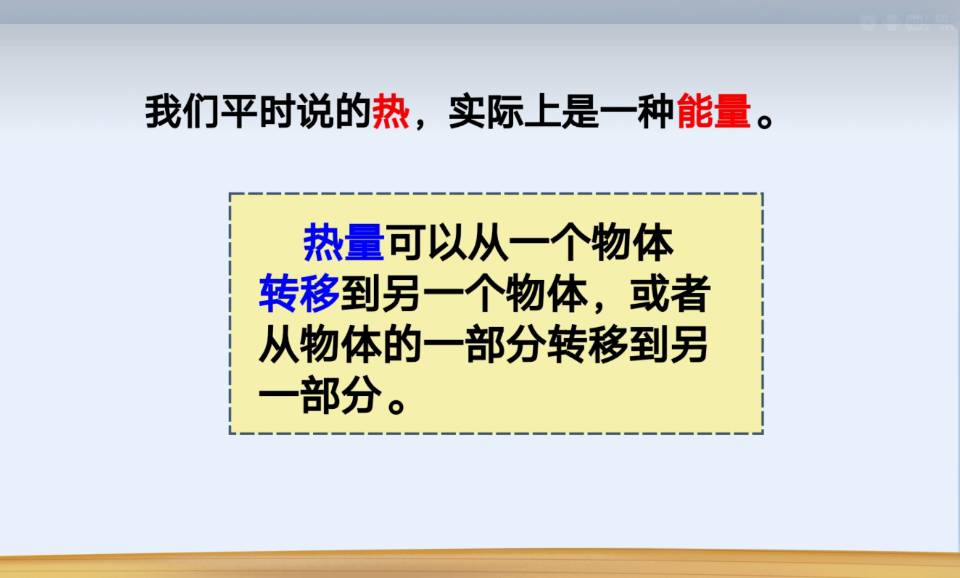 我们平时说的热，实际上是一种能量。

热量可以从一个物体转移到另一个物体，或者从物体的一部分转移到另一部分。